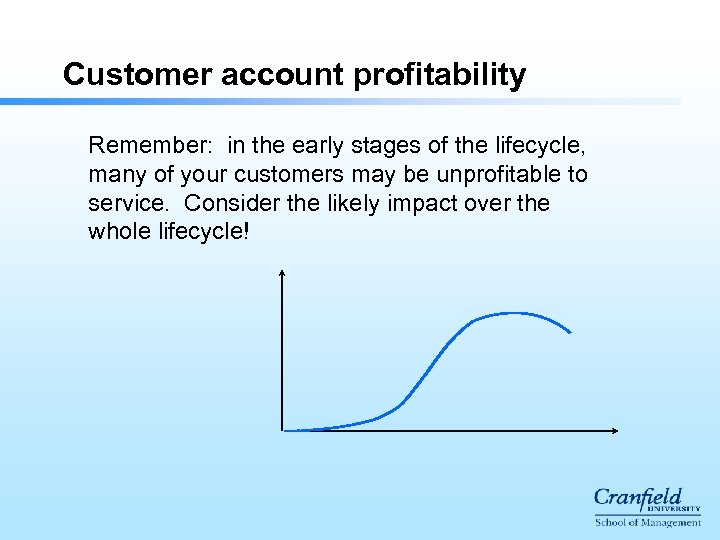 Customer account profitability

Remember: in the early stages of the lifecycle, many of your customers may be unprofitable to service. Consider the likely impact over the whole lifecycle!

Cranfield
UNIVERSITY
School of Management